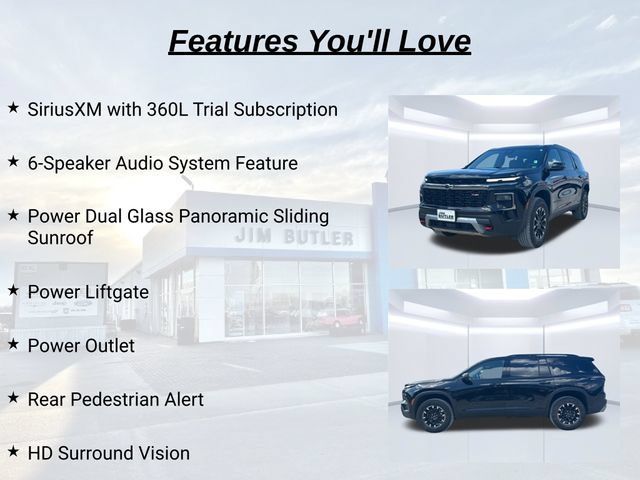 Features You'll Love

★ SiriusXM with 360L Trial Subscription

★ 6-Speaker Audio System Feature

★ Power Dual Glass Panoramic Sliding Sunroof

★ Power Liftgate

★ Power Outlet

★ Rear Pedestrian Alert

★ HD Surround Vision

JIM BUTLER

JIM BUTLER